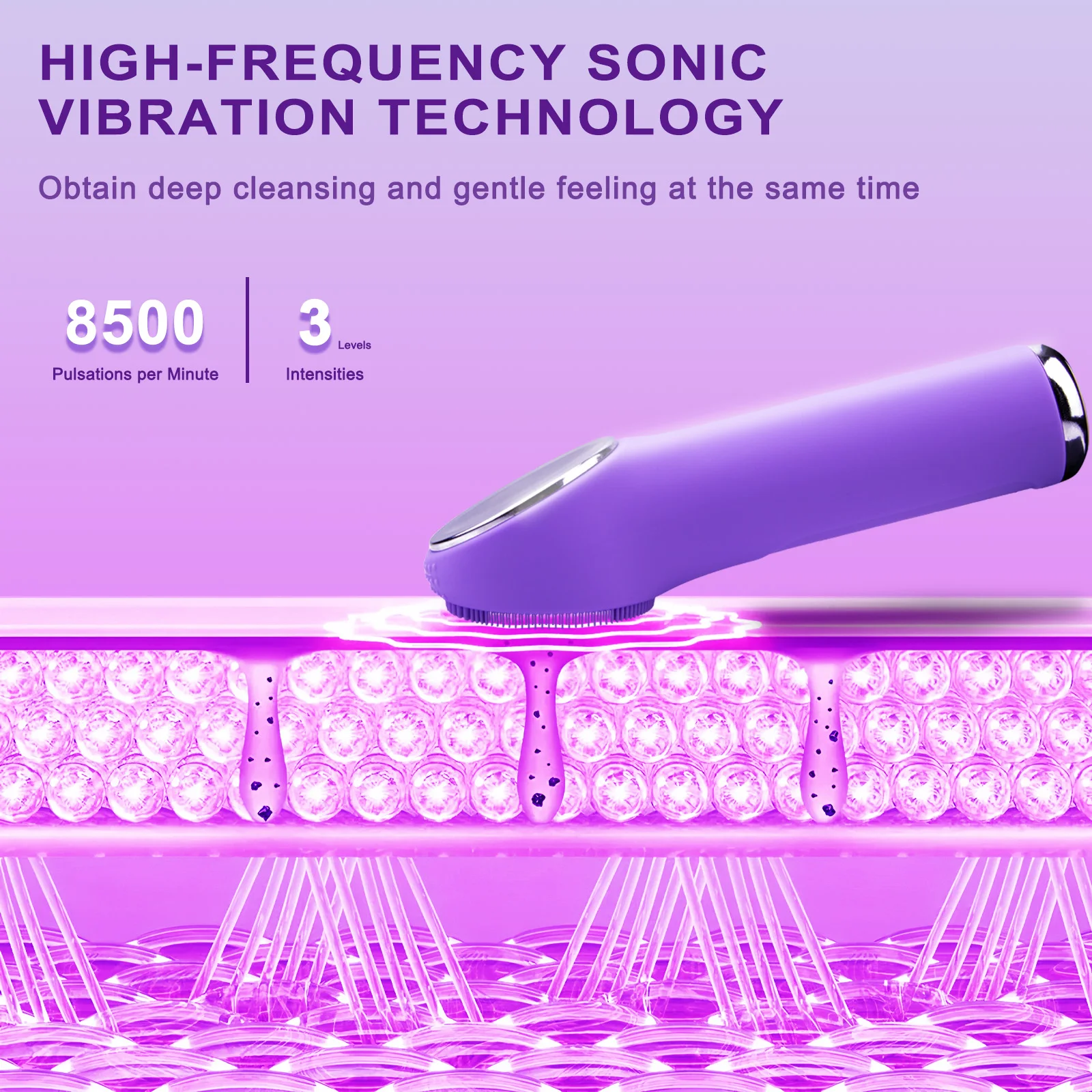 HIGH-FREQUENCY SONIC VIBRATION TECHNOLOGY

Obtain deep cleansing and gentle feeling at the same time

8500
Pulsations per Minute

3 Levels
Intensities